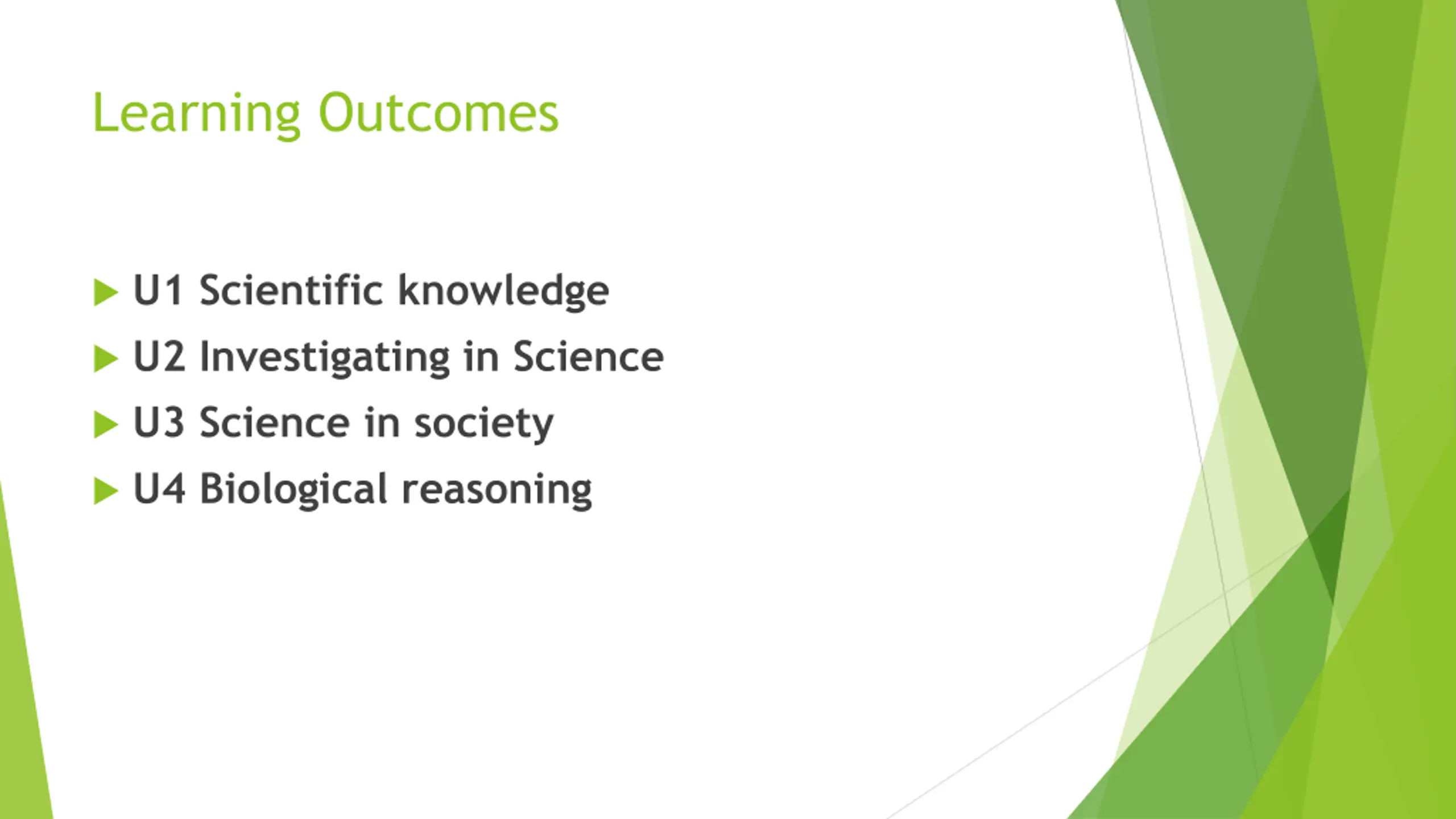 Learning Outcomes

U1 Scientific knowledge
U2 Investigating in Science
U3 Science in society
U4 Biological reasoning